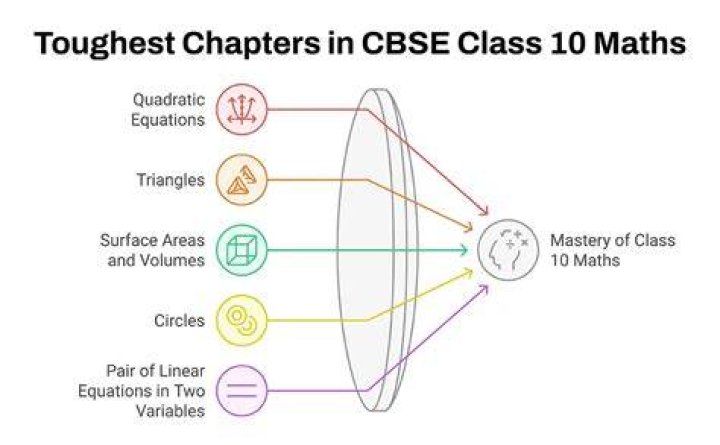 Toughest Chapters in CBSE Class 10 Maths

Quadratic Equations

Triangles

Surface Areas and Volumes

Circles

Pair of Linear Equations in Two Variables

Mastery of Class 10 Maths